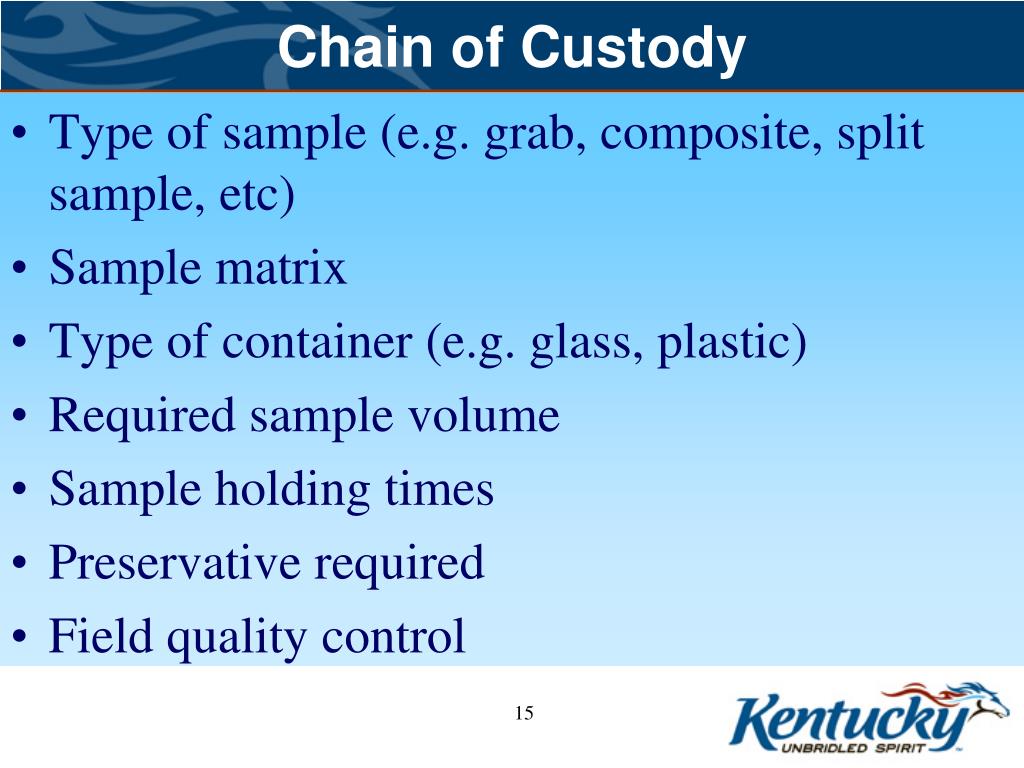 Chain of Custody

• Type of sample (e.g. grab, composite, split sample, etc)
• Sample matrix
• Type of container (e.g. glass, plastic)
• Required sample volume
• Sample holding times
• Preservative required
• Field quality control

15

Kentucky
UNBRIDLED SPIRIT